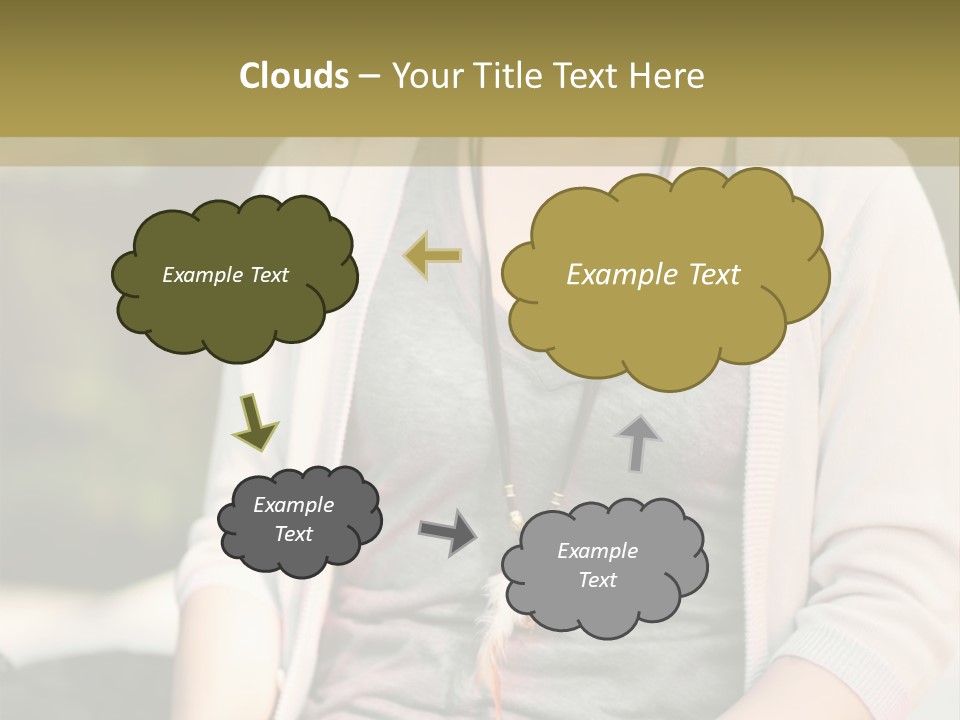 Clouds – Your Title Text Here

Example Text

Example Text

Example Text

Example Text